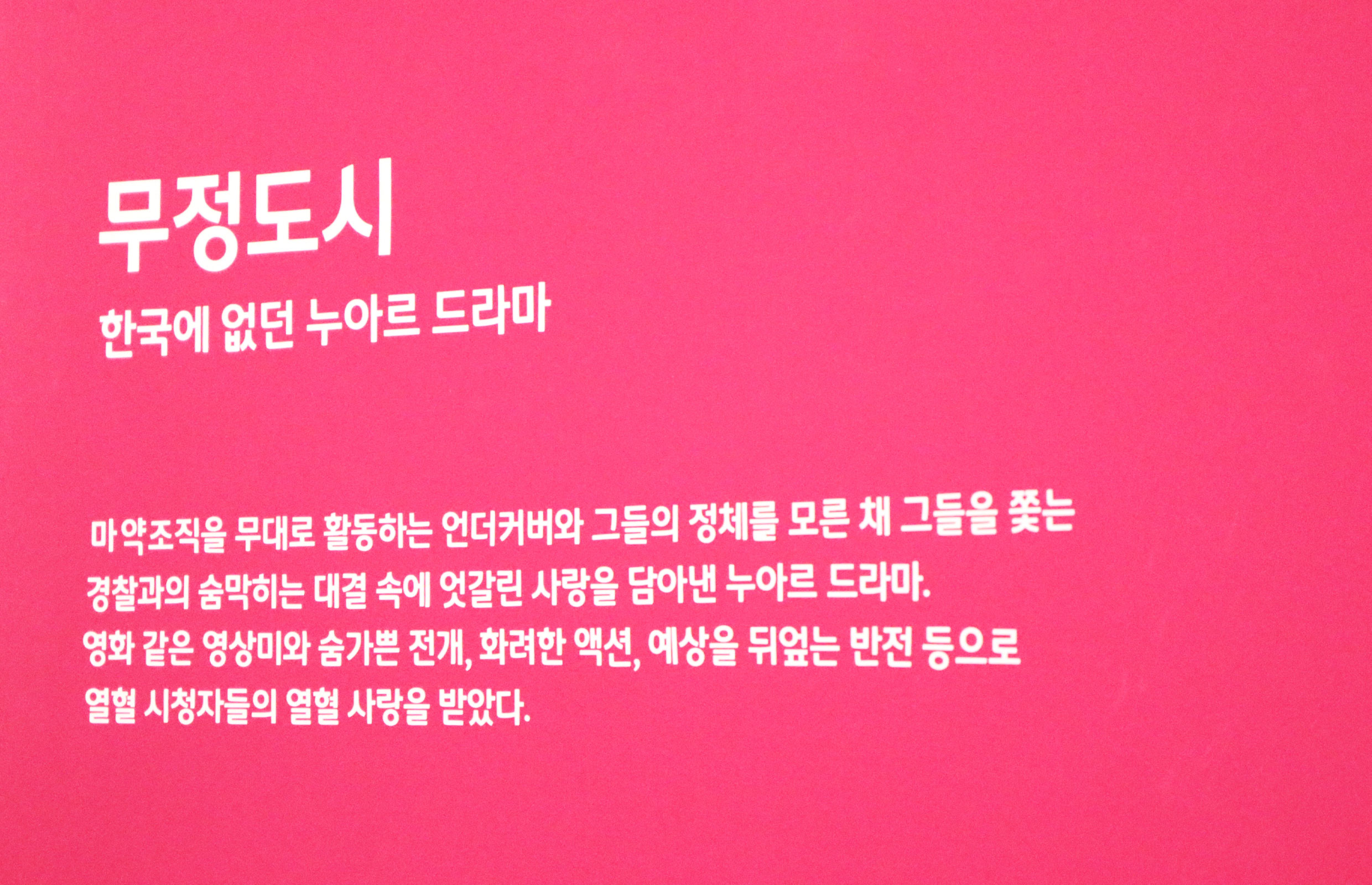 무정도시
한국에 없던 누아르 드라마

마약조직을 무대로 활동하는 언더커버와 그들의 정체를 모른 채 그들을 쫓는 경찰과의 숨막히는 대결 속에 엇갈린 사랑을 담아낸 누아르 드라마. 영화 같은 영상미와 숨가쁜 전개, 화려한 액션, 예상을 뒤엎는 반전 등으로 열혈 시청자들의 열혈 사랑을 받았다.